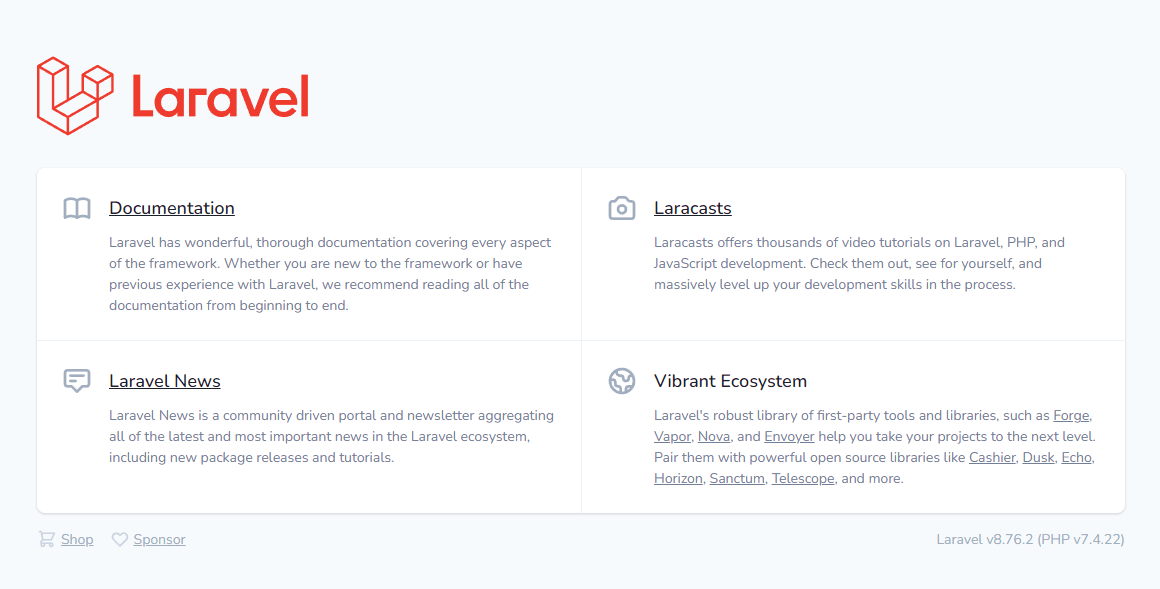 Laravel

Documentation

Laravel has wonderful, thorough documentation covering every aspect of the framework. Whether you are new to the framework or have previous experience with Laravel, we recommend reading all of the documentation from beginning to end.

Laracasts

Laracasts offers thousands of video tutorials on Laravel, PHP, and JavaScript development. Check them out, see for yourself, and massively level up your development skills in the process.

Laravel News

Laravel News is a community driven portal and newsletter aggregating all of the latest and most important news in the Laravel ecosystem, including new package releases and tutorials.

Vibrant Ecosystem

Laravel's robust library of first-party tools and libraries, such as Forge, Vapor, Nova, and Envoyer help you take your projects to the next level. Pair them with powerful open source libraries like Cashier, Dusk, Echo, Horizon, Sanctum, Telescope, and more.

Shop Sponsor

Laravel v8.76.2 (PHP v7.4.22)